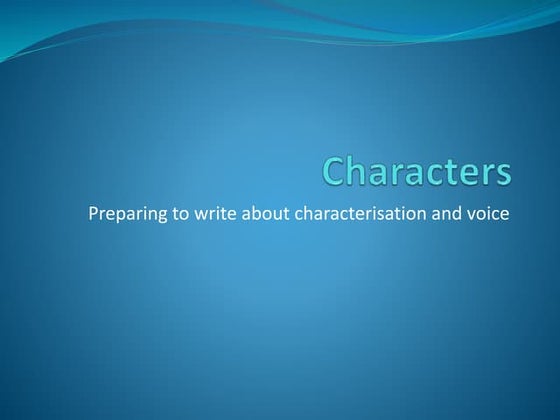 Characters

Preparing to write about characterisation and voice